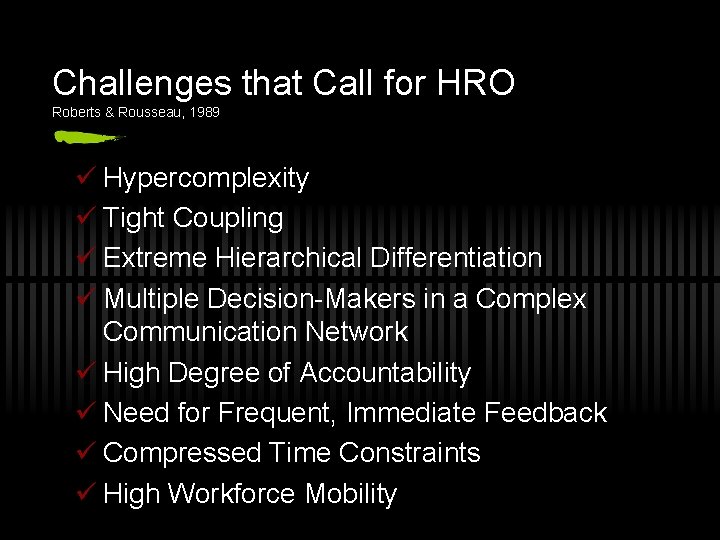 Challenges that Call for HRO
Roberts & Rousseau, 1989

✓ Hypercomplexity
✓ Tight Coupling
✓ Extreme Hierarchical Differentiation
✓ Multiple Decision-Makers in a Complex Communication Network
✓ High Degree of Accountability
✓ Need for Frequent, Immediate Feedback
✓ Compressed Time Constraints
✓ High Workforce Mobility